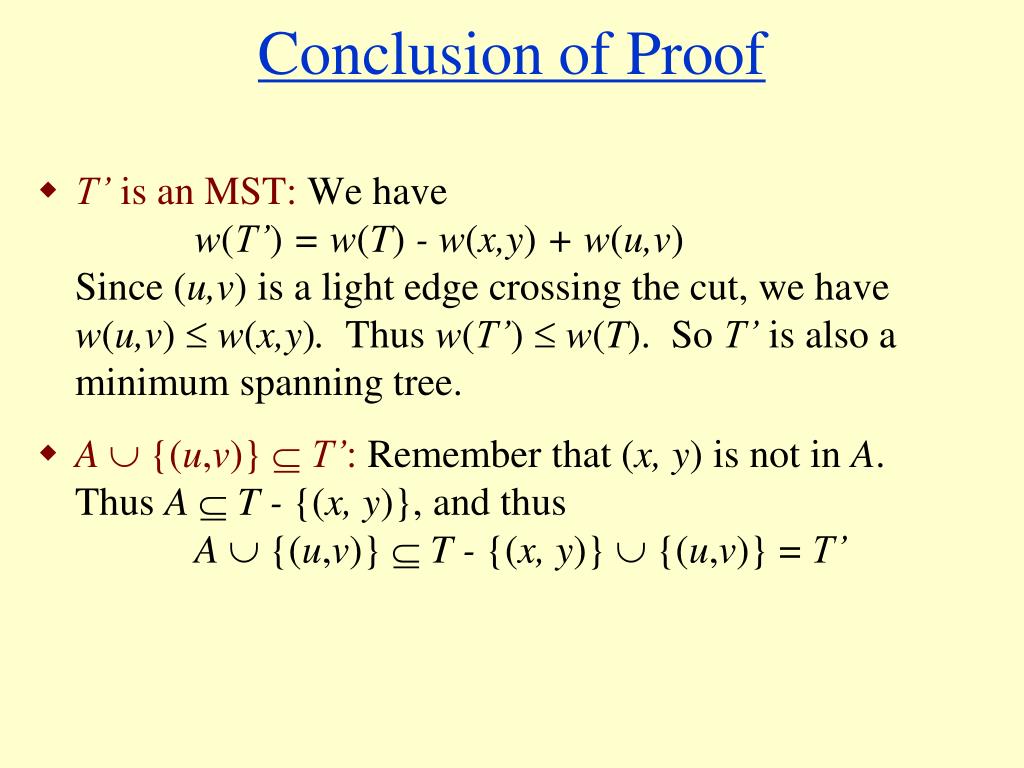 Conclusion of Proof

◆ $T'$ is an MST: We have
$w(T') = w(T) - w(x,y) + w(u,v)$
Since $(u,v)$ is a light edge crossing the cut, we have $w(u,v) \leq w(x,y)$. Thus $w(T') \leq w(T)$. So $T'$ is also a minimum spanning tree.

◆ $A \cup \{(u,v)\} \subseteq T'$: Remember that $(x, y)$ is not in $A$. Thus $A \subseteq T - \{(x, y)\}$, and thus
$A \cup \{(u,v)\} \subseteq T - \{(x, y)\} \cup \{(u,v)\} = T'$